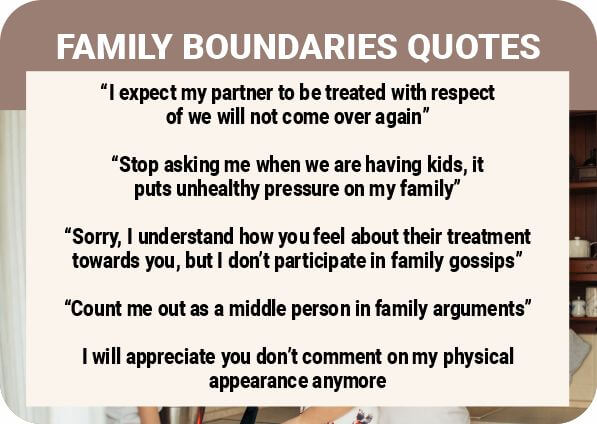 FAMILY BOUNDARIES QUOTES

“I expect my partner to be treated with respect of we will not come over again”

“Stop asking me when we are having kids, it puts unhealthy pressure on my family”

“Sorry, I understand how you feel about their treatment towards you, but I don’t participate in family gossips”

“Count me out as a middle person in family arguments”

I will appreciate you don’t comment on my physical appearance anymore